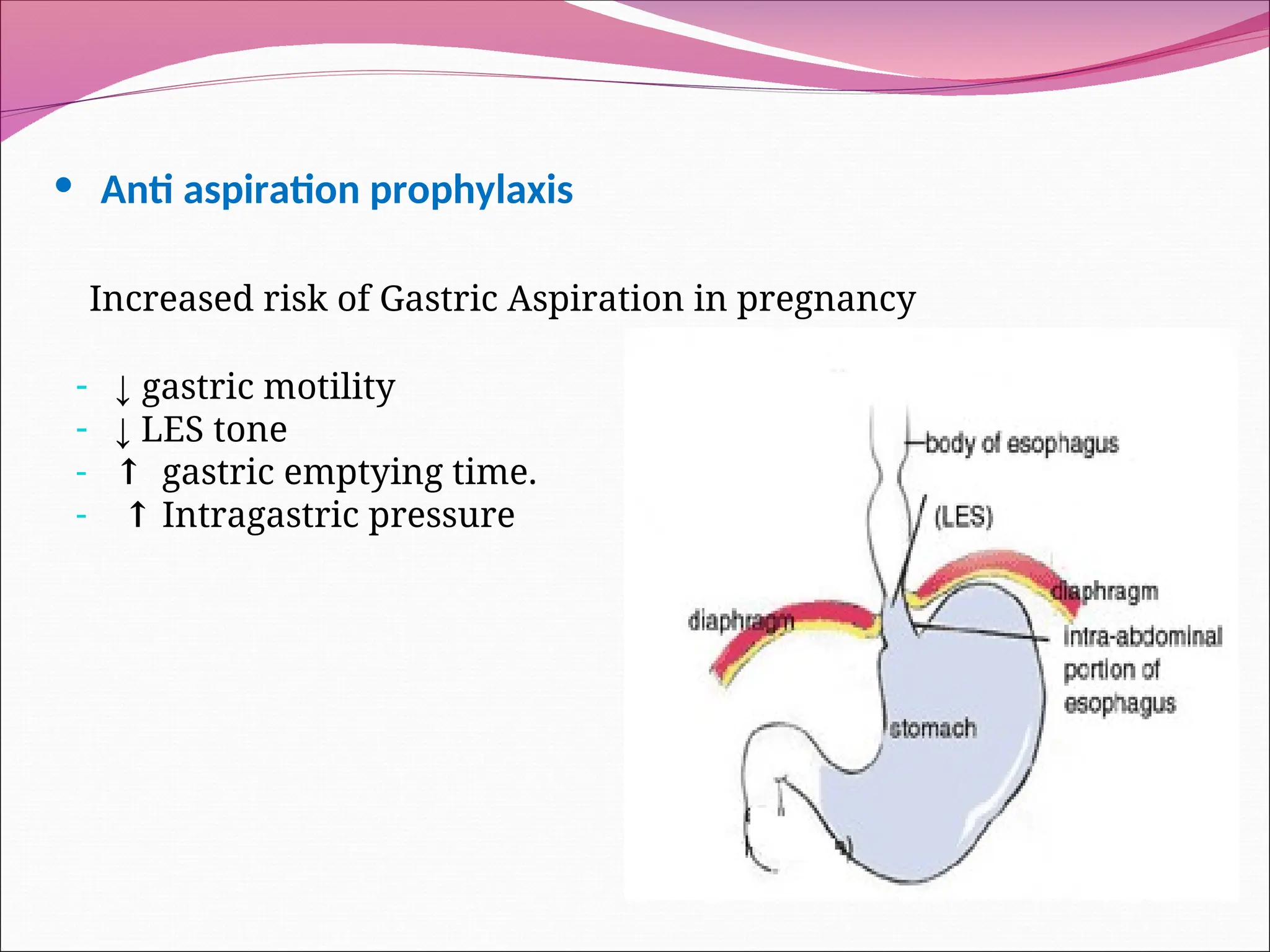 • Anti aspiration prophylaxis

Increased risk of Gastric Aspiration in pregnancy

- ↓ gastric motility
- ↓ LES tone
- ↑ gastric emptying time.
- ↑ Intragastric pressure

body of esophagus
(LES)
diaphragm
diaphragm
intra-abdominal portion of esophagus
stomach